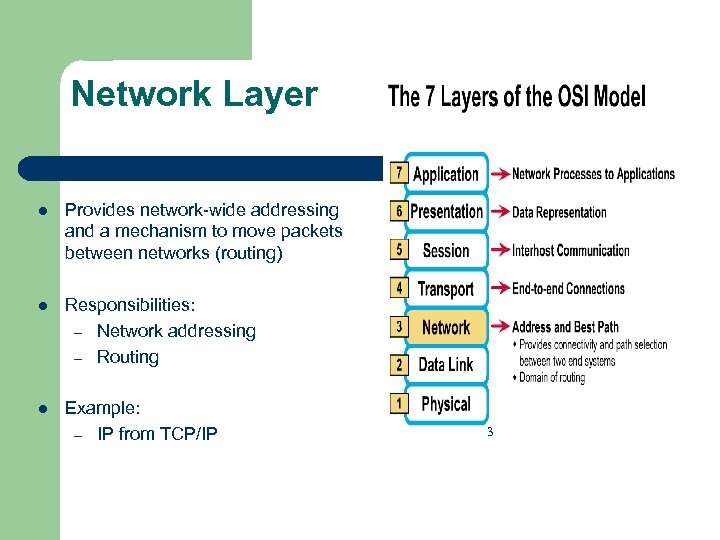 Network Layer

- Provides network-wide addressing and a mechanism to move packets between networks (routing)

- Responsibilities:
  – Network addressing
  – Routing

- Example:
  – IP from TCP/IP

The 7 Layers of the OSI Model

7 Application → Network Processes to Applications
6 Presentation → Data Representation
5 Session → Interhost Communication
4 Transport → End-to-end Connections
3 Network → Address and Best Path
• Provides connectivity and path selection between two end systems
• Domain of routing
2 Data Link
1 Physical

3